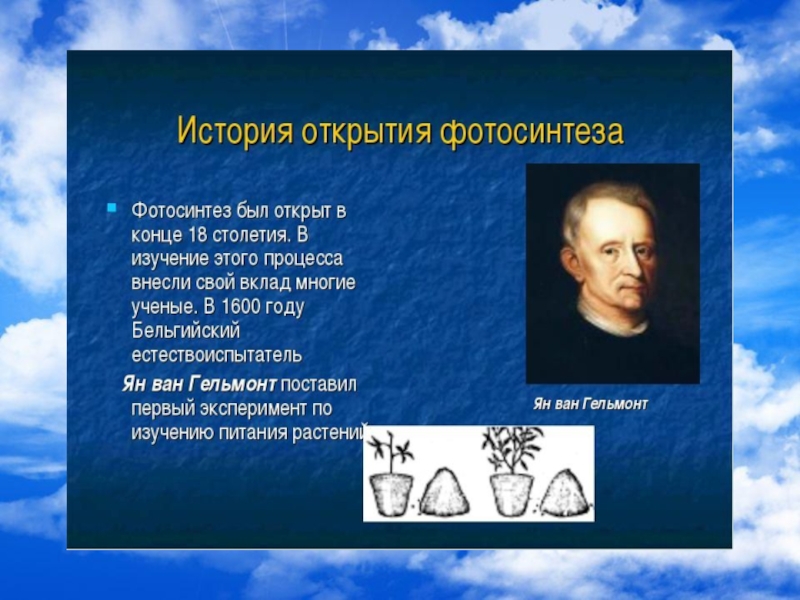 История открытия фотосинтеза

Фотосинтез был открыт в конце 18 столетия. В изучение этого процесса внесли свой вклад многие ученые. В 1600 году Бельгийский естествоиспытатель

Ян ван Гельмонт поставил первый эксперимент по изучению питания растений

Ян ван Гельмонт